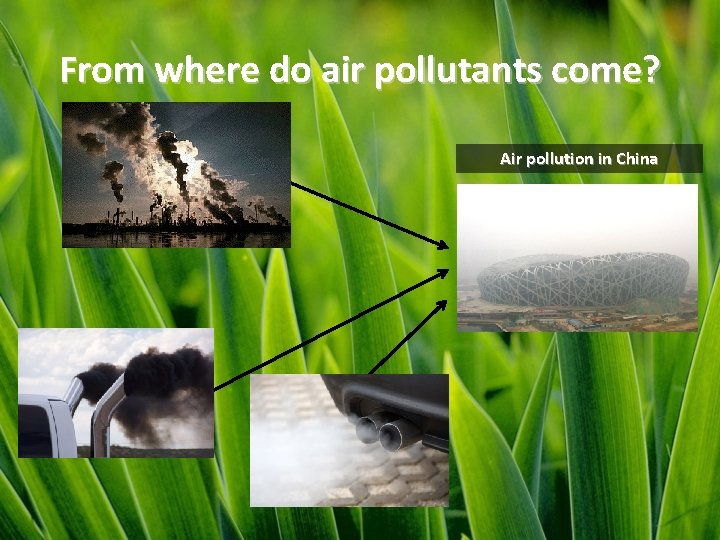 From where do air pollutants come?

Air pollution in China